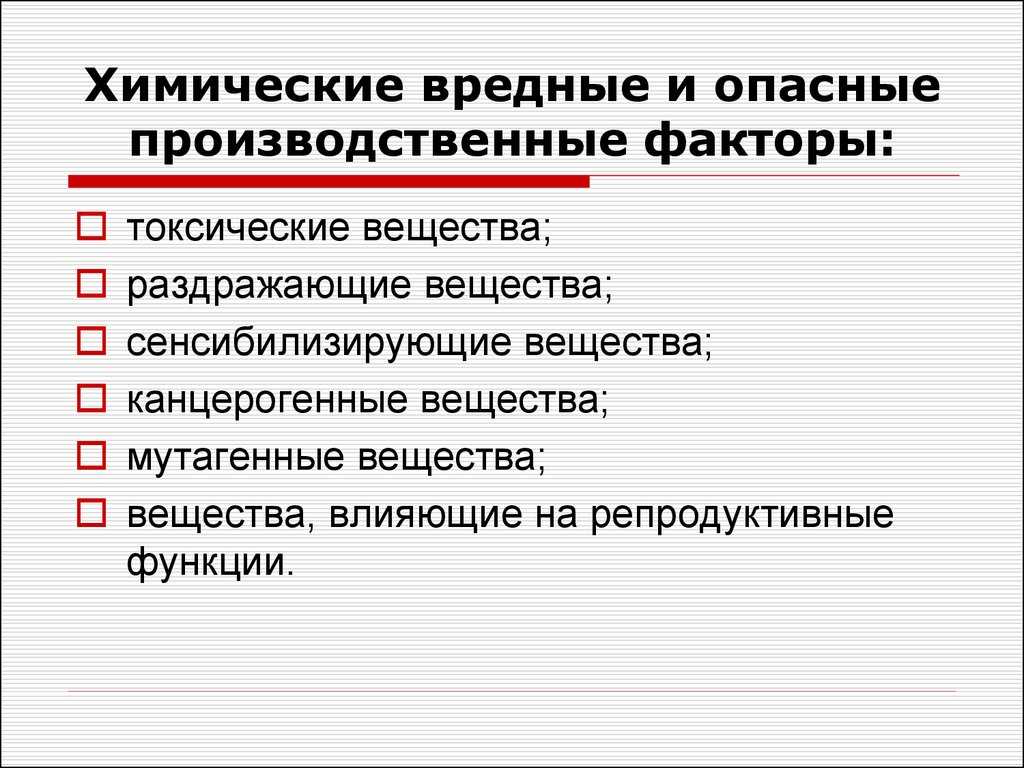 Химические вредные и опасные производственные факторы:

токсические вещества;
раздражающие вещества;
сенсибилизирующие вещества;
канцерогенные вещества;
мутагенные вещества;
вещества, влияющие на репродуктивные функции.